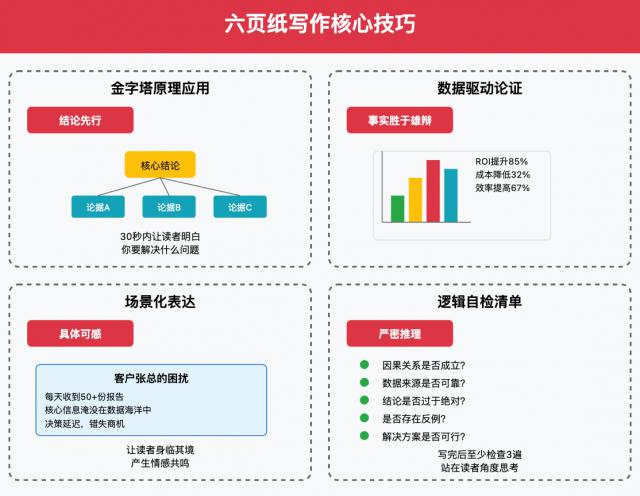 六页纸写作核心技巧

金字塔原理应用

结论先行

核心结论

论据A
论据B
论据C

30秒内让读者明白
你要解决什么问题

数据驱动论证

事实胜于雄辩

ROI提升85%
成本降低32%
效率提高67%

场景化表达

具体可感

客户张总的困扰

每天收到50+份报告
核心信息淹没在数据海洋中
决策延迟，错失商机

让读者身临其境
产生情感共鸣

逻辑自检清单

严密推理

因果关系是否成立?
数据来源是否可靠?
结论是否过于绝对?
是否存在反例?
解决方案是否可行?

写完后至少检查3遍
站在读者角度思考